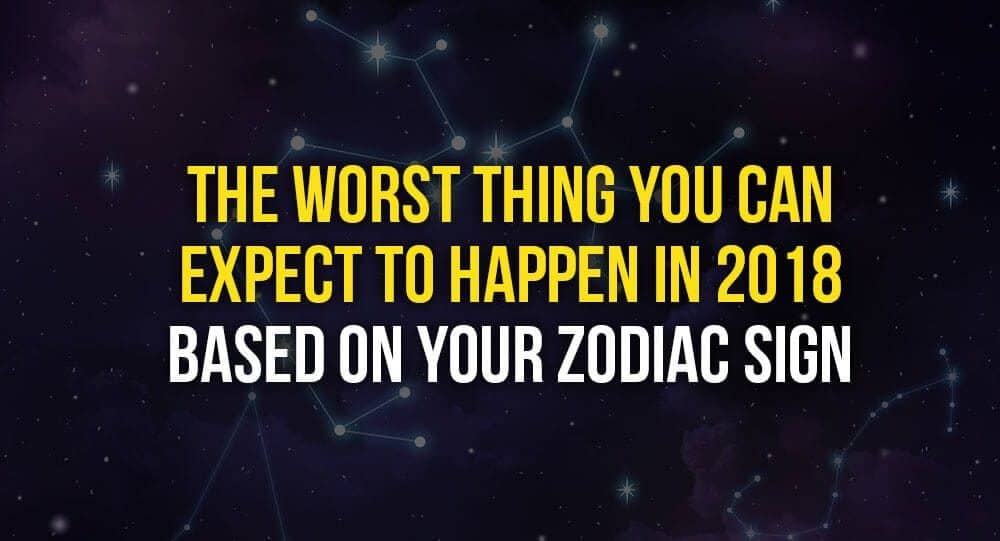 THE WORST THING YOU CAN EXPECT TO HAPPEN IN 2018 BASED ON YOUR ZODIAC SIGN